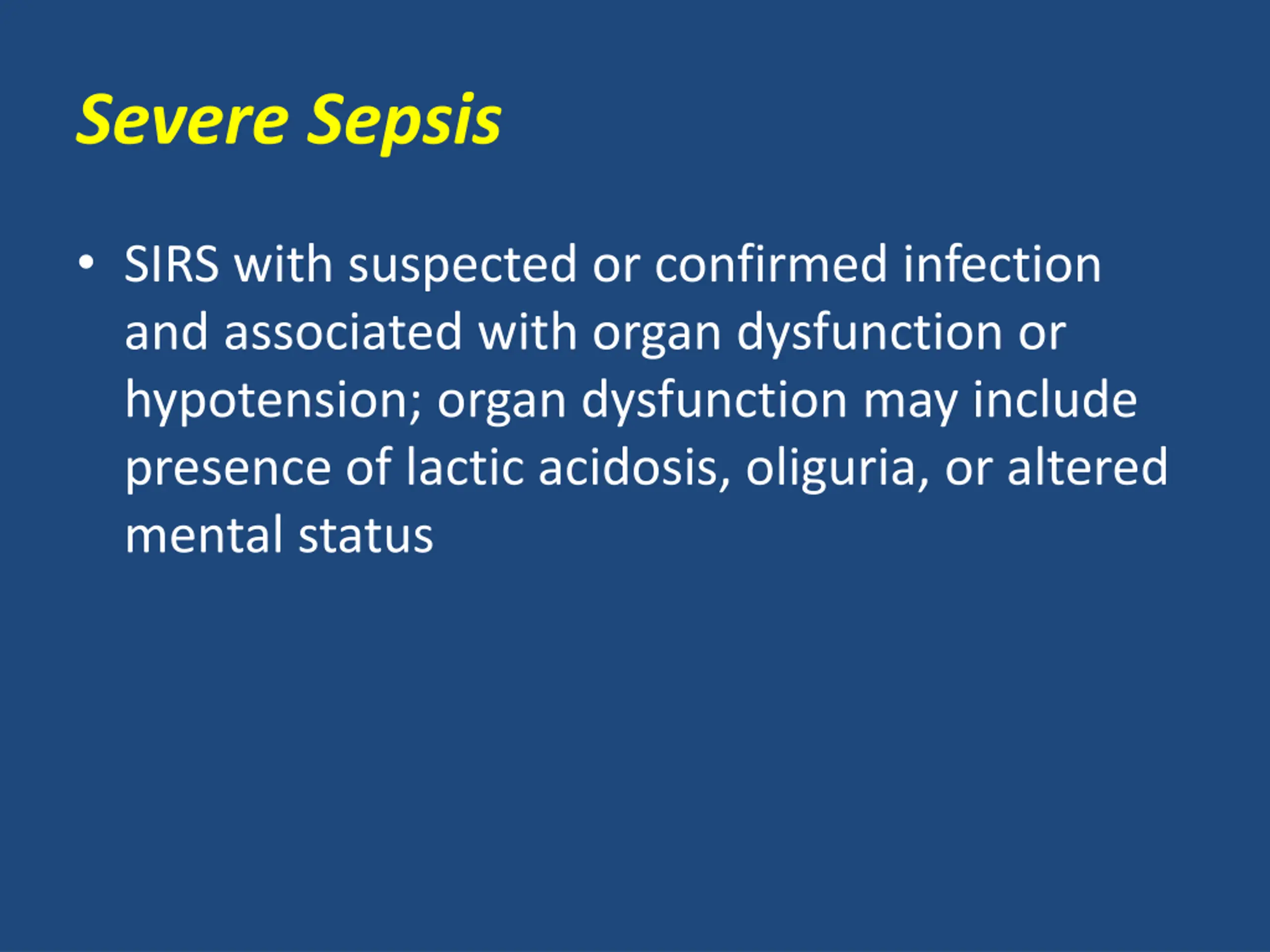 Severe Sepsis

• SIRS with suspected or confirmed infection and associated with organ dysfunction or hypotension; organ dysfunction may include presence of lactic acidosis, oliguria, or altered mental status